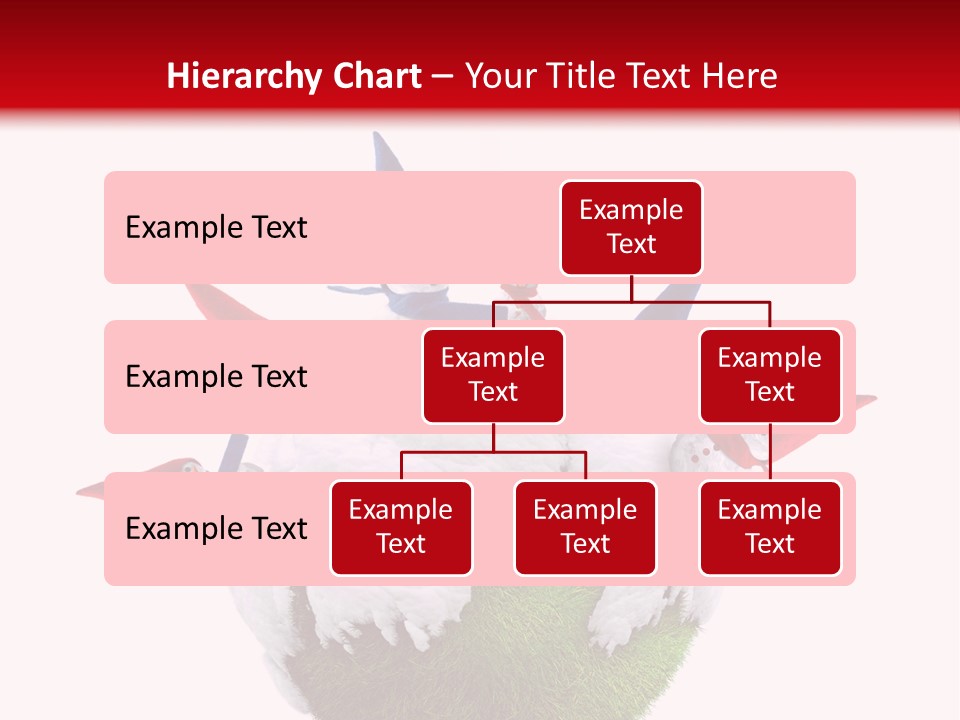 Hierarchy Chart – Your Title Text Here

Example Text

Example Text

Example Text

Example Text

Example Text

Example Text

Example Text

Example Text

Example Text